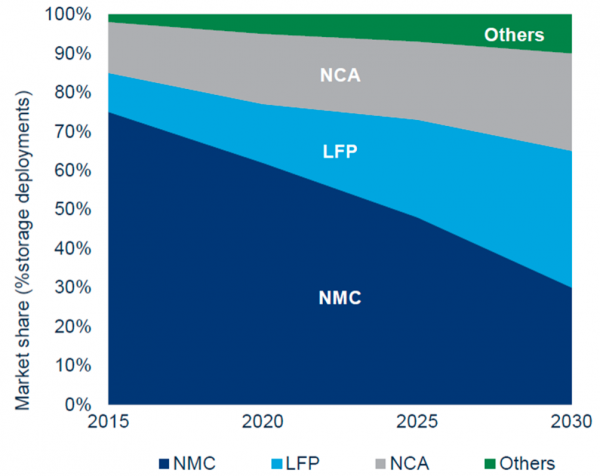 Market share (%storage deployments)

100%
90%
80%
70%
60%
50%
40%
30%
20%
10%
0%

Others
NCA
LFP
NMC

2015
2020
2025
2030

NMC LFP NCA Others